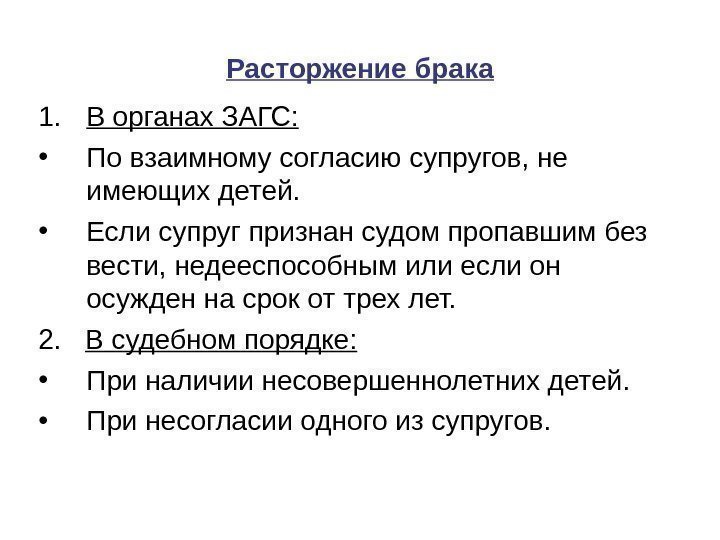 Расторжение брака

1. В органах ЗАГС:

• По взаимному согласию супругов, не имеющих детей.

• Если супруг признан судом пропавшим без вести, недееспособным или если он осужден на срок от трех лет.

2. В судебном порядке:

• При наличии несовершеннолетних детей.

• При несогласии одного из супругов.